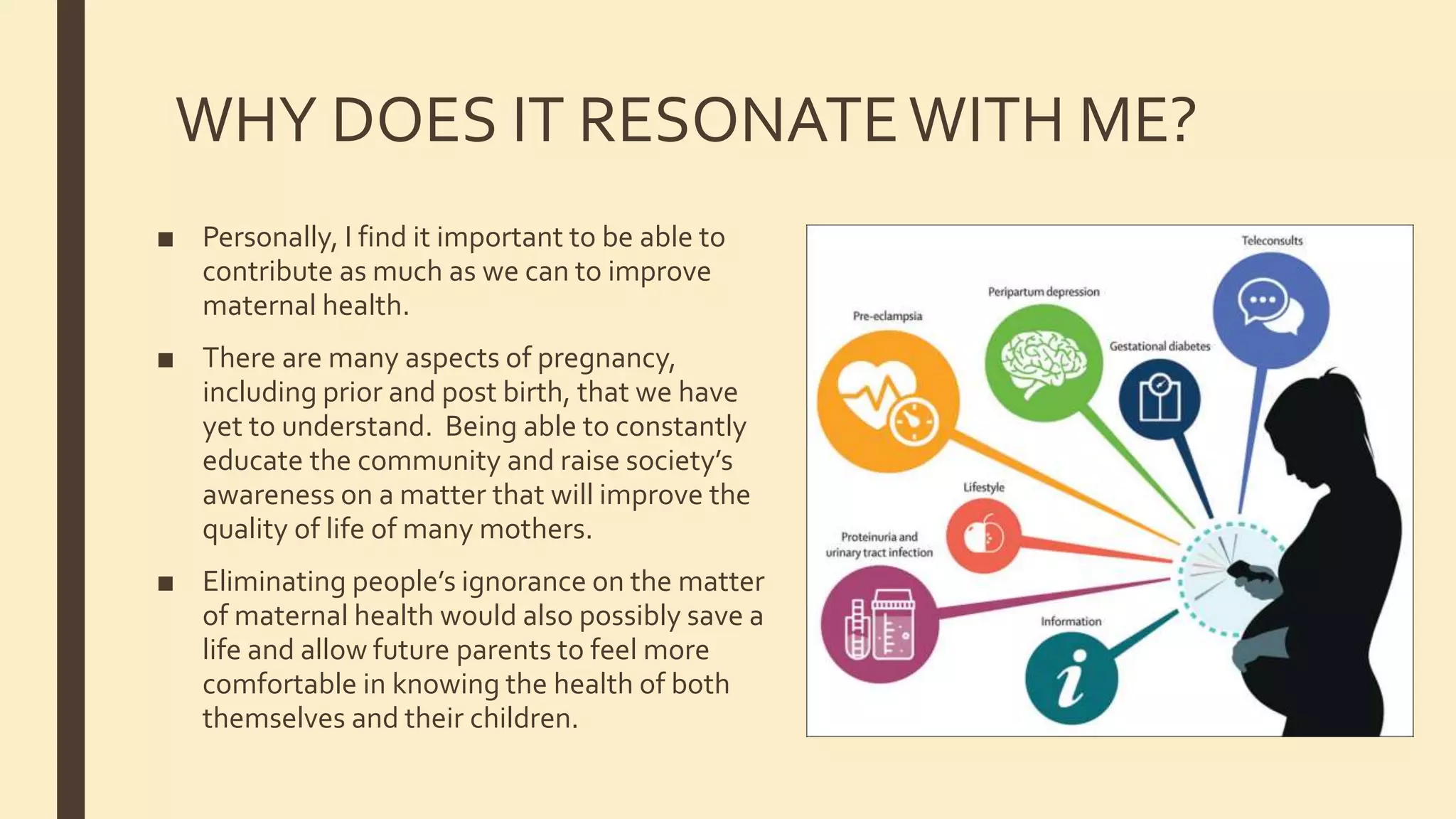 WHY DOES IT RESONATE WITH ME?

■ Personally, I find it important to be able to contribute as much as we can to improve maternal health.

■ There are many aspects of pregnancy, including prior and post birth, that we have yet to understand. Being able to constantly educate the community and raise society's awareness on a matter that will improve the quality of life of many mothers.

■ Eliminating people's ignorance on the matter of maternal health would also possibly save a life and allow future parents to feel more comfortable in knowing the health of both themselves and their children.

Teleconsults

Peripartum depression

Pre-eclampsia

Gestational diabetes

Lifestyle

Proteinuria and urinary tract infection

Information